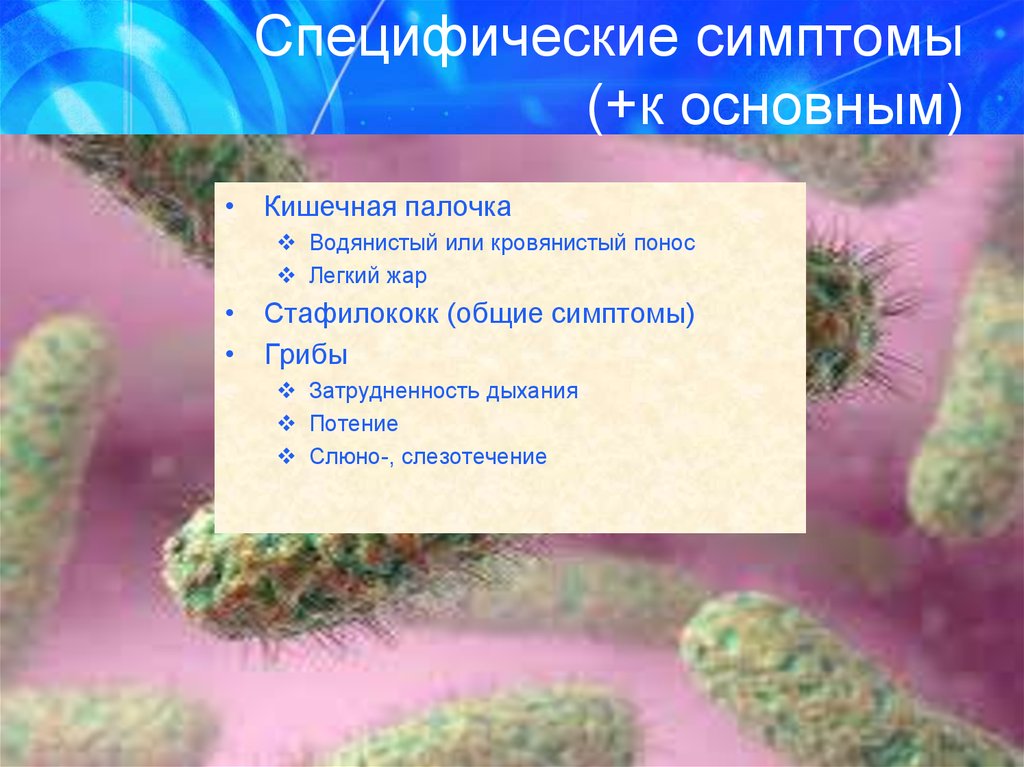 Специфические симптомы (+к основным)

• Кишечная палочка
  ❖ Водянистый или кровянистый понос
  ❖ Легкий жар
• Стафилококк (общие симптомы)
• Грибы
  ❖ Затрудненность дыхания
  ❖ Потение
  ❖ Слюно-, слезотечение